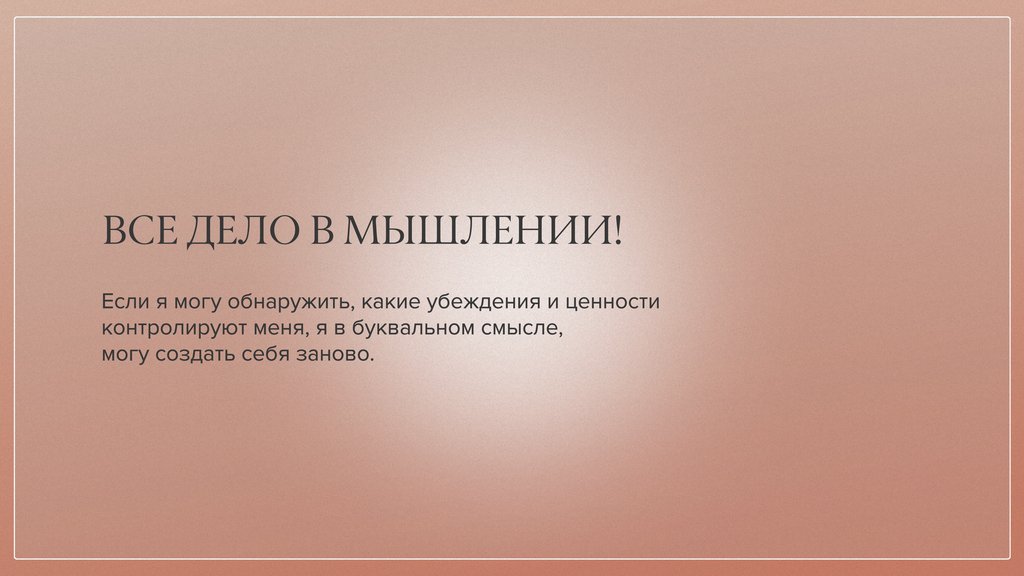 ВСЕ ДЕЛО В МЫШЛЕНИИ!

Если я могу обнаружить, какие убеждения и ценности контролируют меня, я в буквальном смысле, могу создать себя заново.